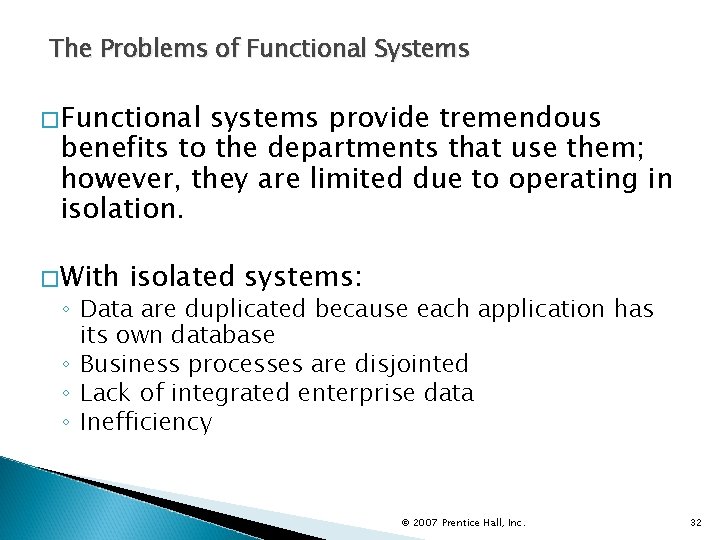 The Problems of Functional Systems

□ Functional systems provide tremendous benefits to the departments that use them; however, they are limited due to operating in isolation.

□ With isolated systems:
◦ Data are duplicated because each application has its own database
◦ Business processes are disjointed
◦ Lack of integrated enterprise data
◦ Inefficiency

© 2007 Prentice Hall, Inc.

32